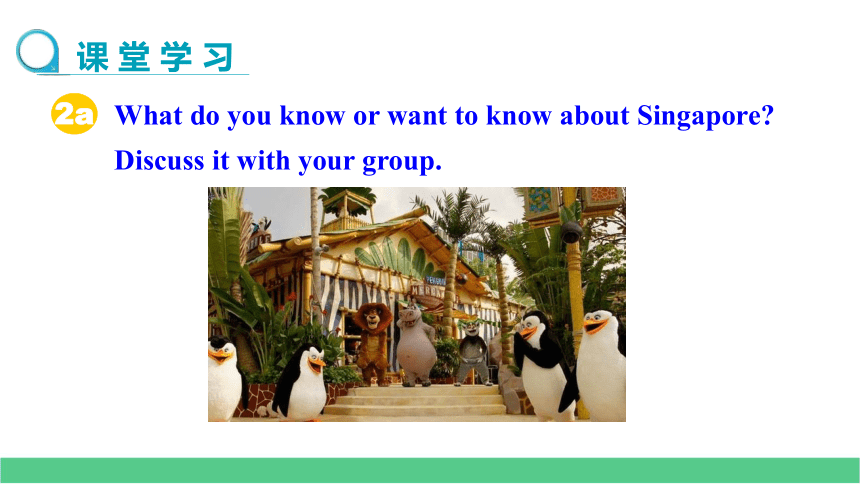 课堂学习

2a What do you know or want to know about Singapore? Discuss it with your group.